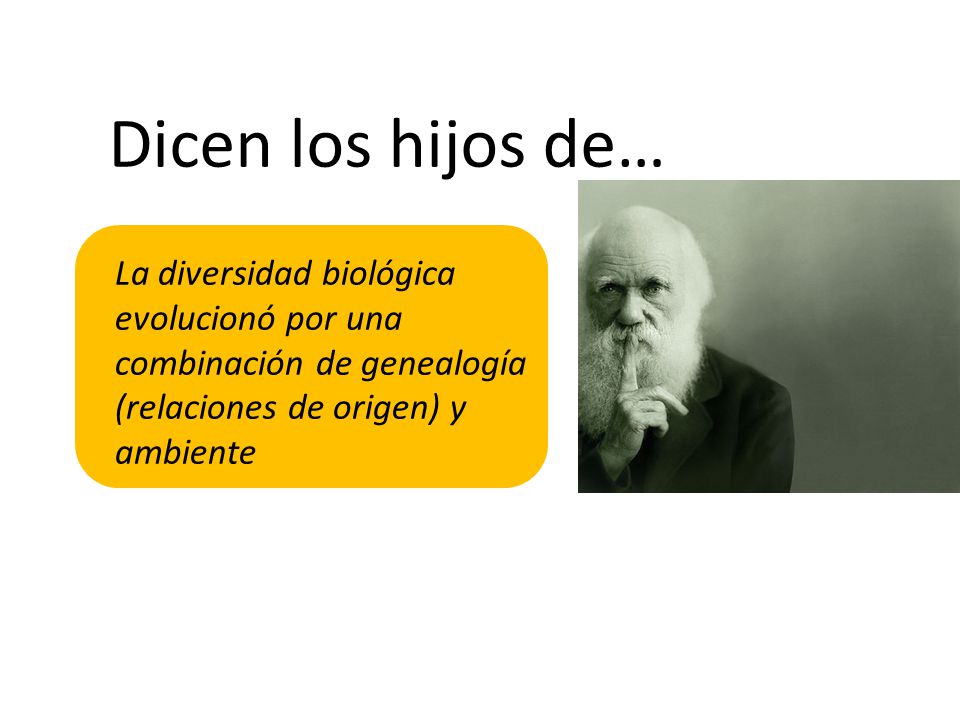 Dicen los hijos de…

La diversidad biológica evolucionó por una combinación de genealogía (relaciones de origen) y ambiente